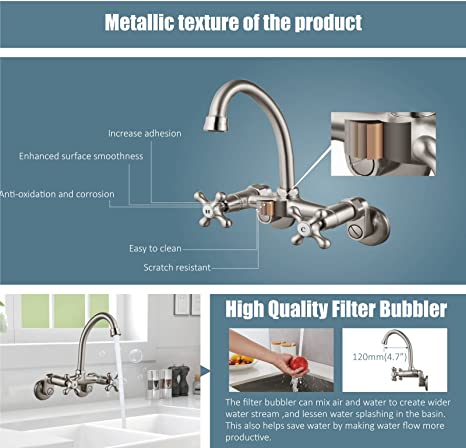 Metallic texture of the product

Increase adhesion

Enhanced surface smoothness

Anti-oxidation and corrosion

Easy to clean

Scratch resistant

High Quality Filter Bubbler

120mm(4.7")

The filter bubbler can mix air and water to create wider water stream ,and lessen water splashing in the basin. This also helps save water by making water flow more productive.